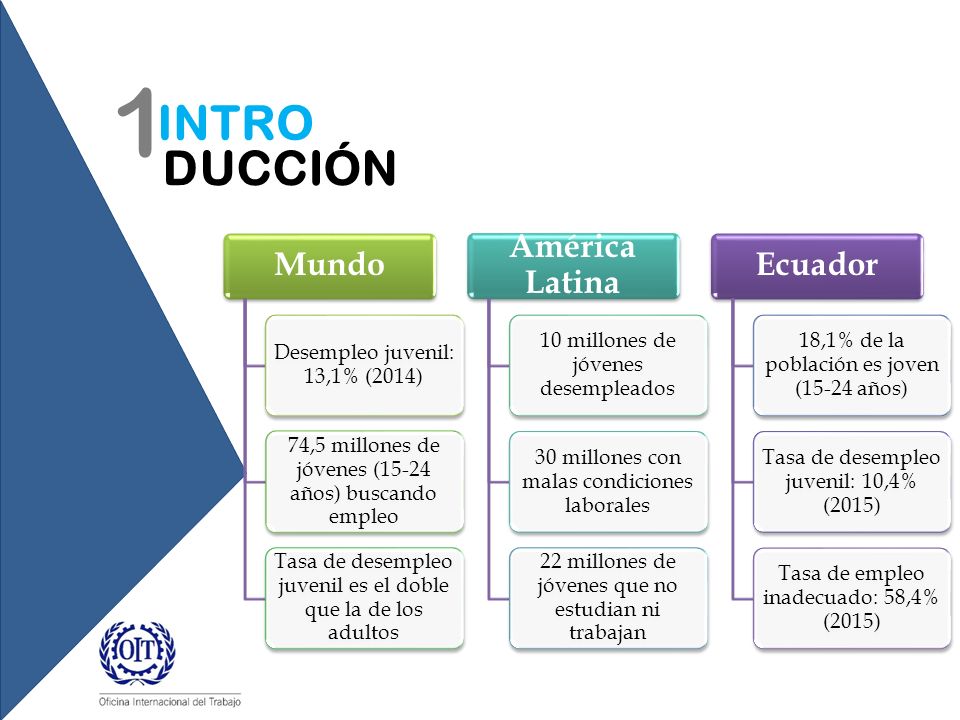 1 INTRO DUCCIÓN

Mundo

Desempleo juvenil: 13,1% (2014)

74,5 millones de jóvenes (15-24 años) buscando empleo

Tasa de desempleo juvenil es el doble que la de los adultos

América Latina

10 millones de jóvenes desempleados

30 millones con malas condiciones laborales

22 millones de jóvenes que no estudian ni trabajan

Ecuador

18,1% de la población es joven (15-24 años)

Tasa de desempleo juvenil: 10,4% (2015)

Tasa de empleo inadecuado: 58,4% (2015)

OIT

Oficina Internacional del Trabajo